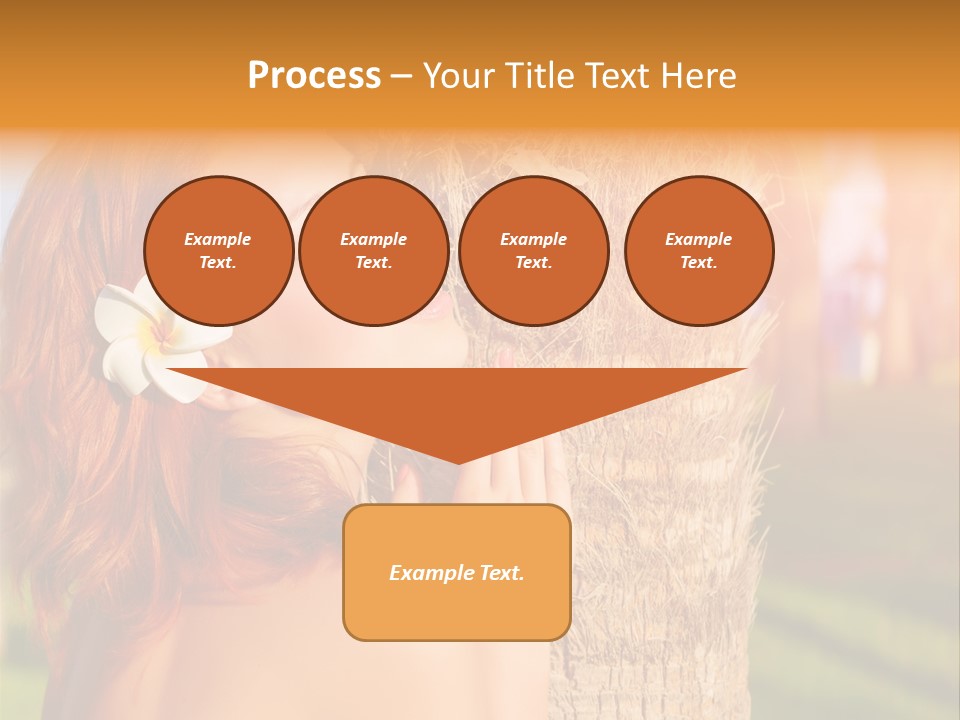 Process – Your Title Text Here

Example Text.

Example Text.

Example Text.

Example Text.

Example Text.